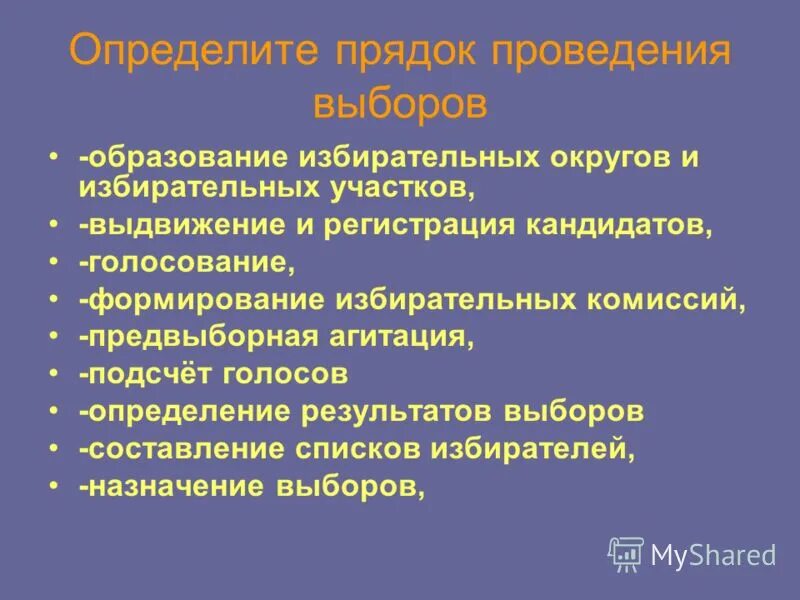 Определите прядок проведения выборов

• -образование избирательных округов и избирательных участков,
• -выдвижение и регистрация кандидатов,
• -голосование,
• -формирование избирательных комиссий,
• -предвыборная агитация,
• -подсчёт голосов
• -определение результатов выборов
• -составление списков избирателей,
• -назначение выборов,

MyShared